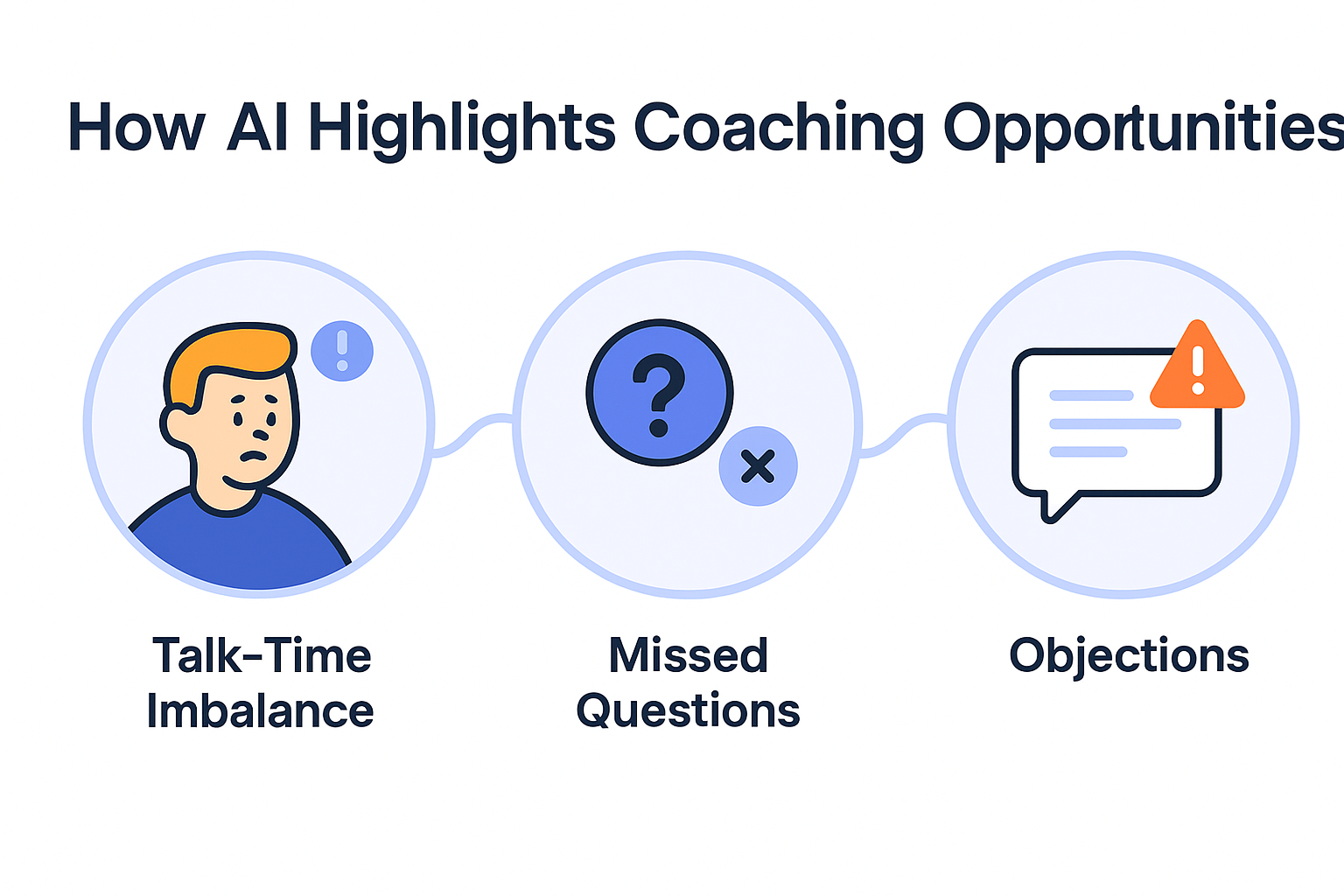 How AI Highlights Coaching Opportunities

Talk-Time Imbalance

Missed Questions

Objections